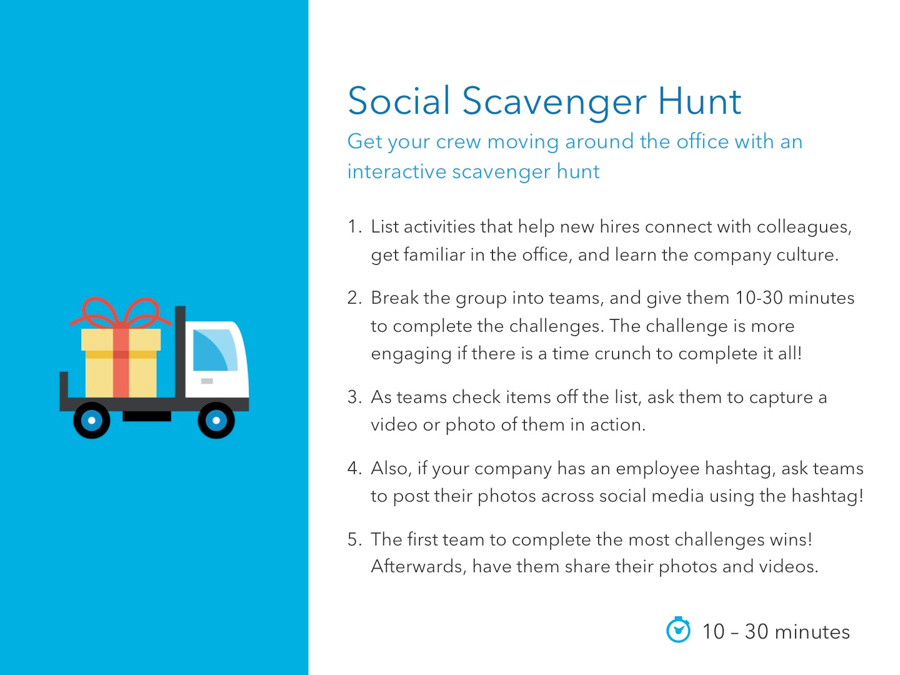 Social Scavenger Hunt

Get your crew moving around the office with an interactive scavenger hunt

1. List activities that help new hires connect with colleagues, get familiar in the office, and learn the company culture.

2. Break the group into teams, and give them 10-30 minutes to complete the challenges. The challenge is more engaging if there is a time crunch to complete it all!

3. As teams check items off the list, ask them to capture a video or photo of them in action.

4. Also, if your company has an employee hashtag, ask teams to post their photos across social media using the hashtag!

5. The first team to complete the most challenges wins! Afterwards, have them share their photos and videos.

10 – 30 minutes